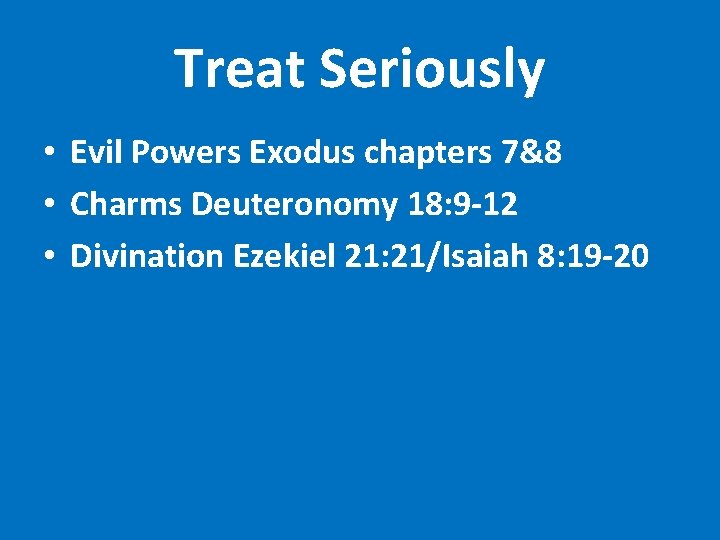 Treat Seriously

• Evil Powers Exodus chapters 7&8
• Charms Deuteronomy 18:9-12
• Divination Ezekiel 21:21/Isaiah 8:19-20